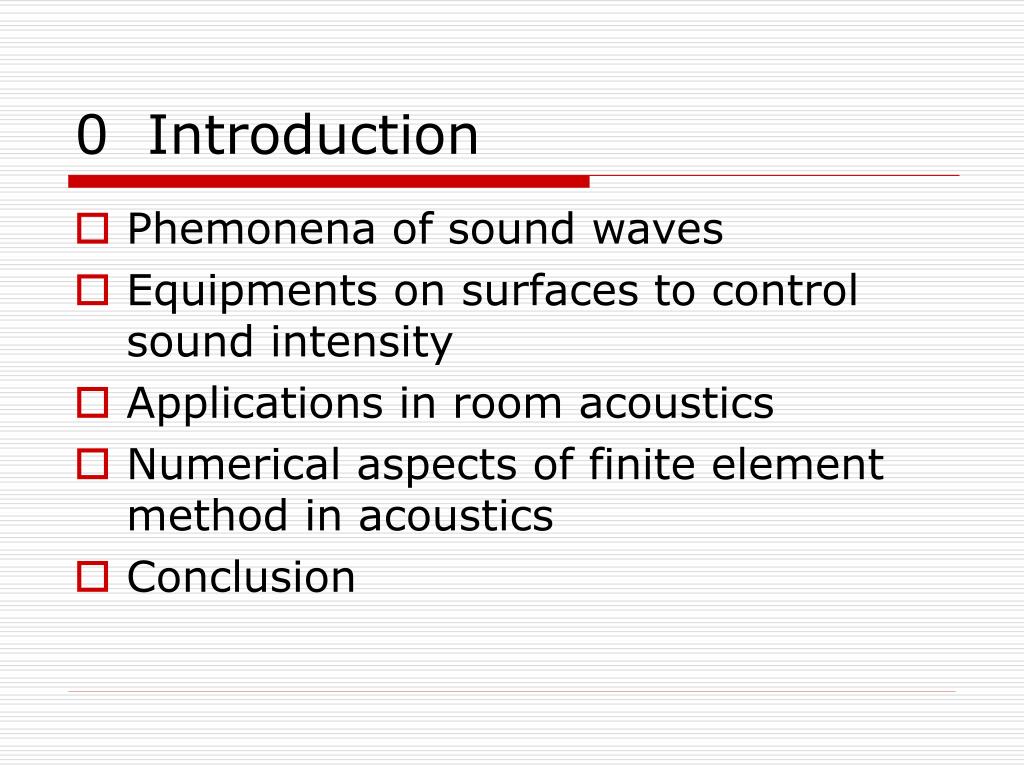 0 Introduction

Phemonena of sound waves
Equipments on surfaces to control sound intensity
Applications in room acoustics
Numerical aspects of finite element method in acoustics
Conclusion